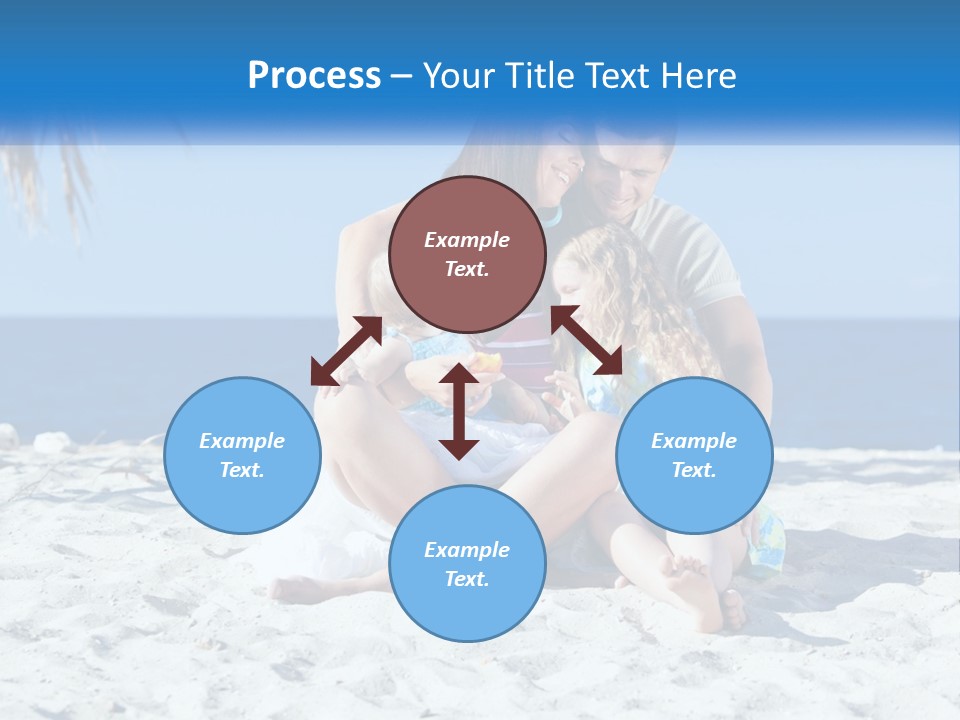 Process – Your Title Text Here

Example Text.

Example Text.

Example Text.

Example Text.